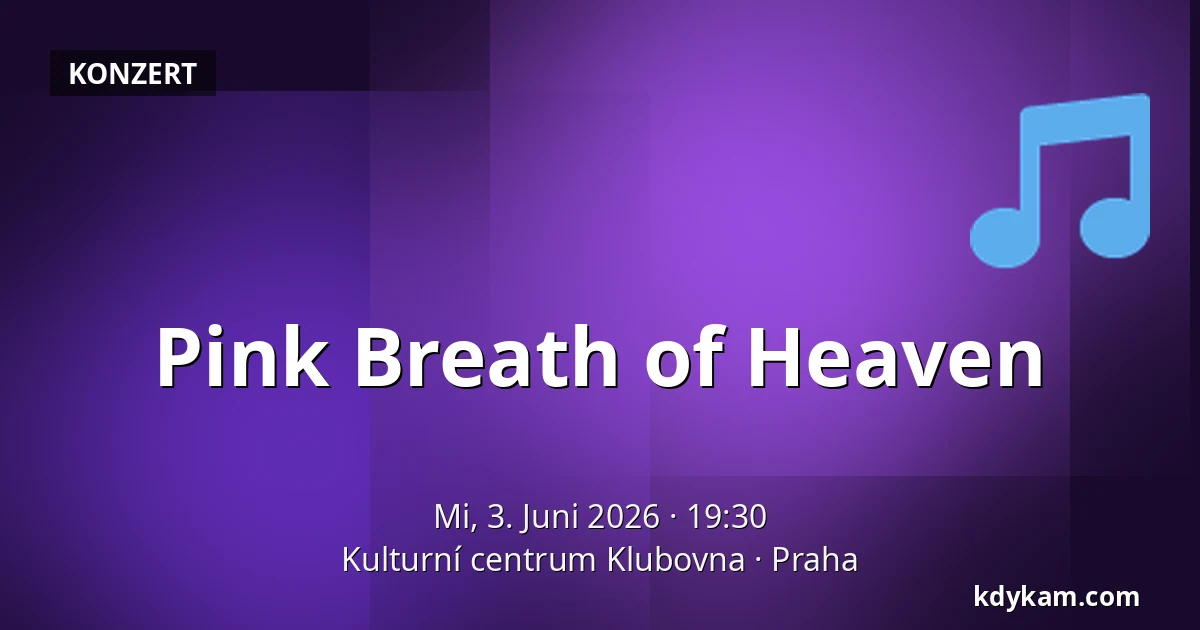 KONZERT

Pink Breath of Heaven

Mi, 3. Juni 2026 · 19:30
Kulturní centrum Klubovna · Praha

kdykam.com